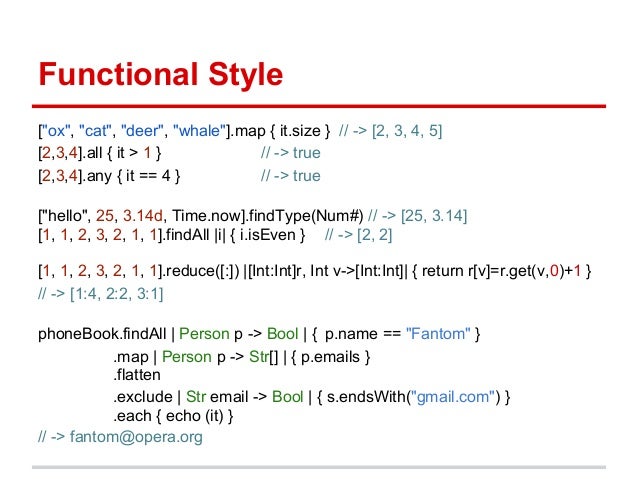 Functional Style

["ox", "cat", "deer", "whale"].map { it.size } // -> [2, 3, 4, 5]
[2,3,4].all { it > 1 } // -> true
[2,3,4].any { it == 4 } // -> true

["hello", 25, 3.14d, Time.now].findType(Num#) // -> [25, 3.14]
[1, 1, 2, 3, 2, 1, 1].findAll |i| { i.isEven } // -> [2, 2]

[1, 1, 2, 3, 2, 1, 1].reduce([:]) |[Int:Int]r, Int v->[Int:Int]| { return r[v]=r.get(v,0)+1 }
// -> [1:4, 2:2, 3:1]

phoneBook.findAll | Person p -> Bool | { p.name == "Fantom" }
.map | Person p -> Str[] | { p.emails }
.flatten
.exclude | Str email -> Bool | { s.endsWith("gmail.com") }
.each { echo (it) }
// -> fantom@opera.org